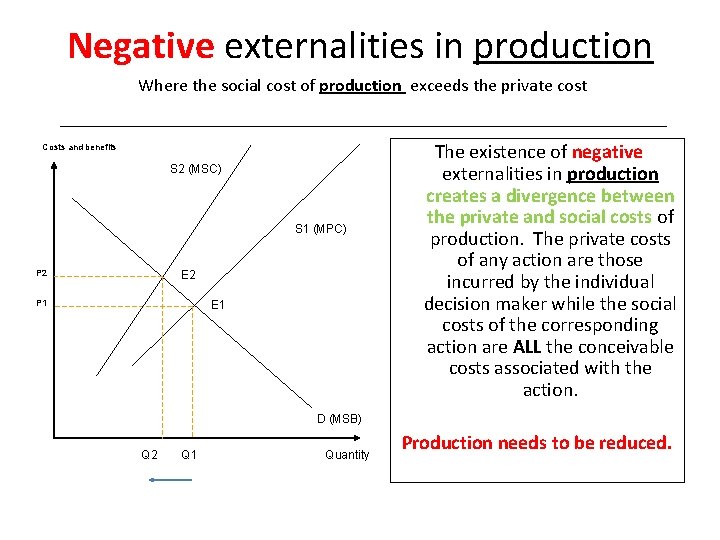 Negative externalities in production

Where the social cost of production exceeds the private cost

Costs and benefits

S2 (MSC)

S1 (MPC)

P2

E2

P1

E1

D (MSB)

Q2

Q1

Quantity

The existence of negative externalities in production creates a divergence between the private and social costs of production. The private costs of any action are those incurred by the individual decision maker while the social costs of the corresponding action are ALL the conceivable costs associated with the action.

Production needs to be reduced.